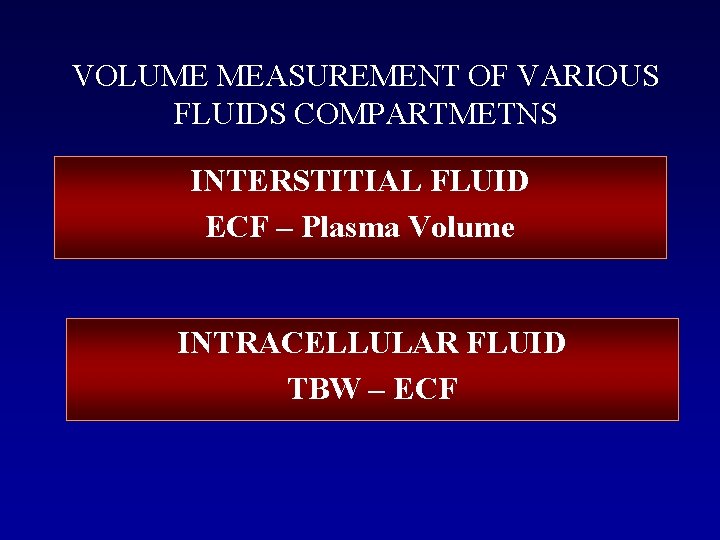 VOLUME MEASUREMENT OF VARIOUS FLUIDS COMPARTMETNS

INTERSTITIAL FLUID
ECF – Plasma Volume

INTRACELLULAR FLUID
TBW – ECF